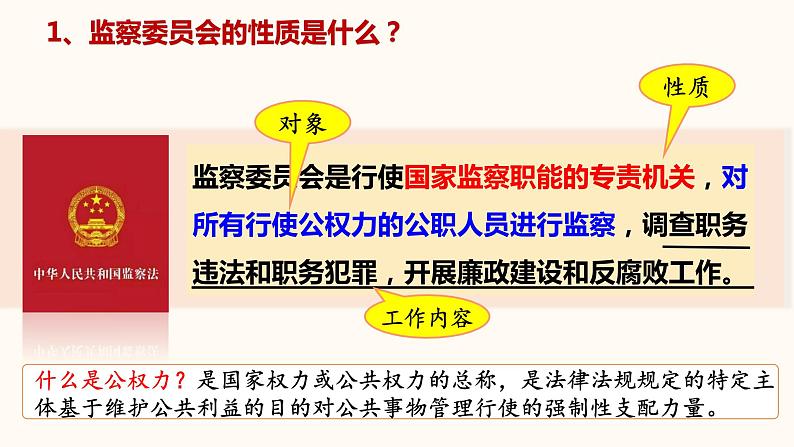 1、监察委员会的性质是什么？

性质

对象

中华人民共和国监察法

监察委员会是行使国家监察职能的专责机关，对所有行使公权力的公职人员进行监察，调查职务违法和职务犯罪，开展廉政建设和反腐败工作。

工作内容

什么是公权力？是国家权力或公共权力的总称，是法律法规规定的特定主体基于维护公共利益的目的对公共事物管理行使的强制性支配力量。